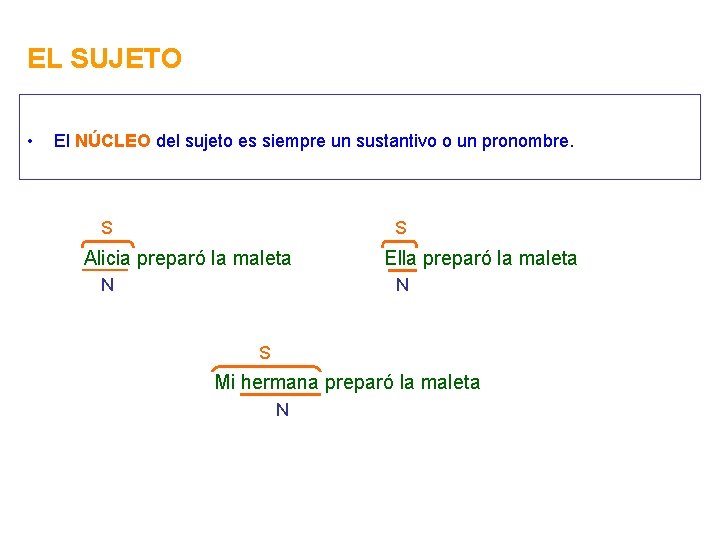 EL SUJETO

• El NÚCLEO del sujeto es siempre un sustantivo o un pronombre.

S
Alicia preparó la maleta
N

S
Ella preparó la maleta
N

S
Mi hermana preparó la maleta
N